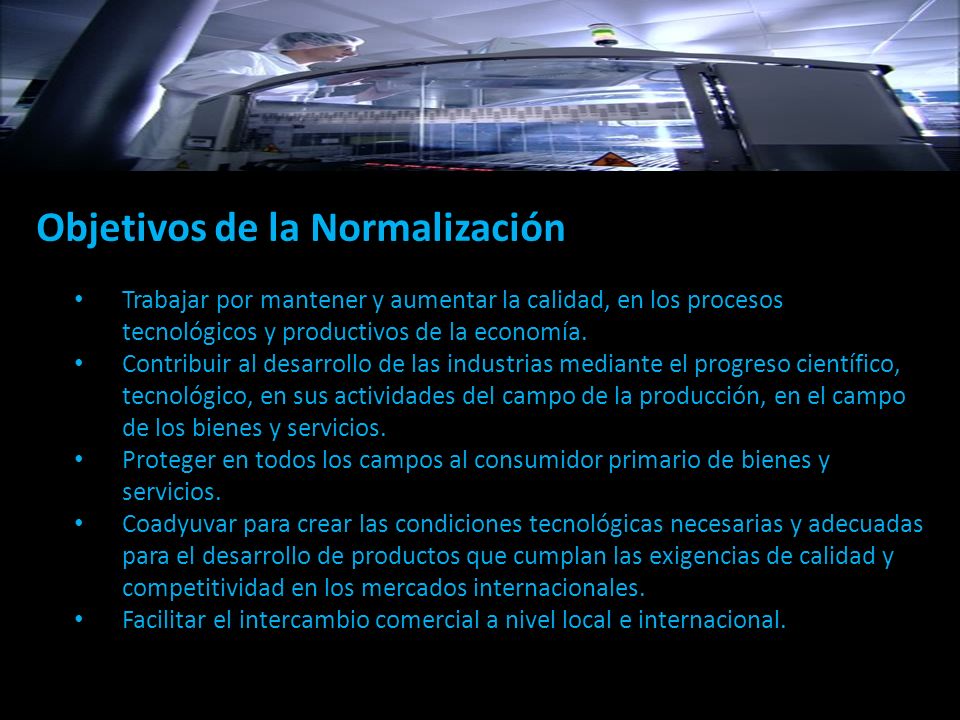 Objetivos de la Normalización

• Trabajar por mantener y aumentar la calidad, en los procesos tecnológicos y productivos de la economía.
• Contribuir al desarrollo de las industrias mediante el progreso científico, tecnológico, en sus actividades del campo de la producción, en el campo de los bienes y servicios.
• Proteger en todos los campos al consumidor primario de bienes y servicios.
• Coadyuvar para crear las condiciones tecnológicas necesarias y adecuadas para el desarrollo de productos que cumplan las exigencias de calidad y competitividad en los mercados internacionales.
• Facilitar el intercambio comercial a nivel local e internacional.